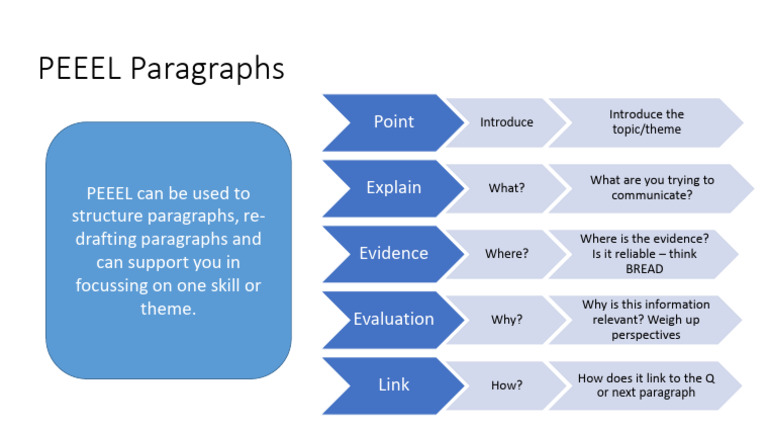 PEEEL Paragraphs

PEEEL can be used to structure paragraphs, re-drafting paragraphs and can support you in focussing on one skill or theme.

Point
Introduce
Introduce the topic/theme

Explain
What?
What are you trying to communicate?

Evidence
Where?
Where is the evidence? Is it reliable – think BREAD

Evaluation
Why?
Why is this information relevant? Weigh up perspectives

Link
How?
How does it link to the Q or next paragraph